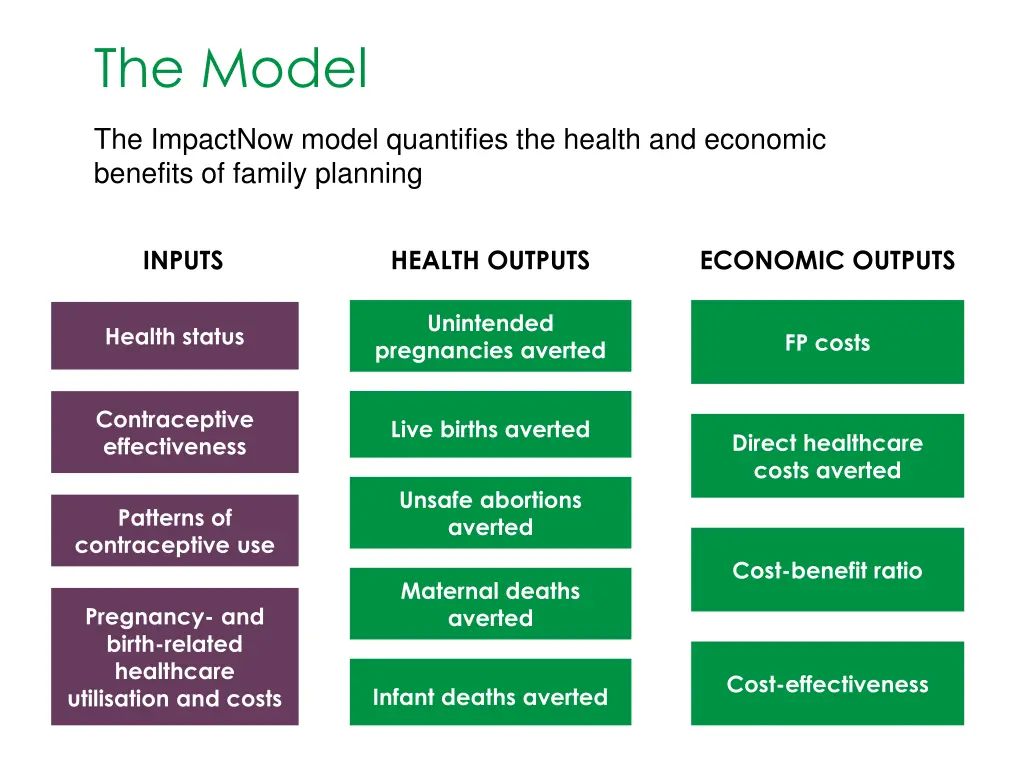 The Model

The ImpactNow model quantifies the health and economic benefits of family planning

INPUTS

Health status

Contraceptive effectiveness

Patterns of contraceptive use

Pregnancy- and birth-related healthcare utilisation and costs

HEALTH OUTPUTS

Unintended pregnancies averted

Live births averted

Unsafe abortions averted

Maternal deaths averted

Infant deaths averted

ECONOMIC OUTPUTS

FP costs

Direct healthcare costs averted

Cost-benefit ratio

Cost-effectiveness